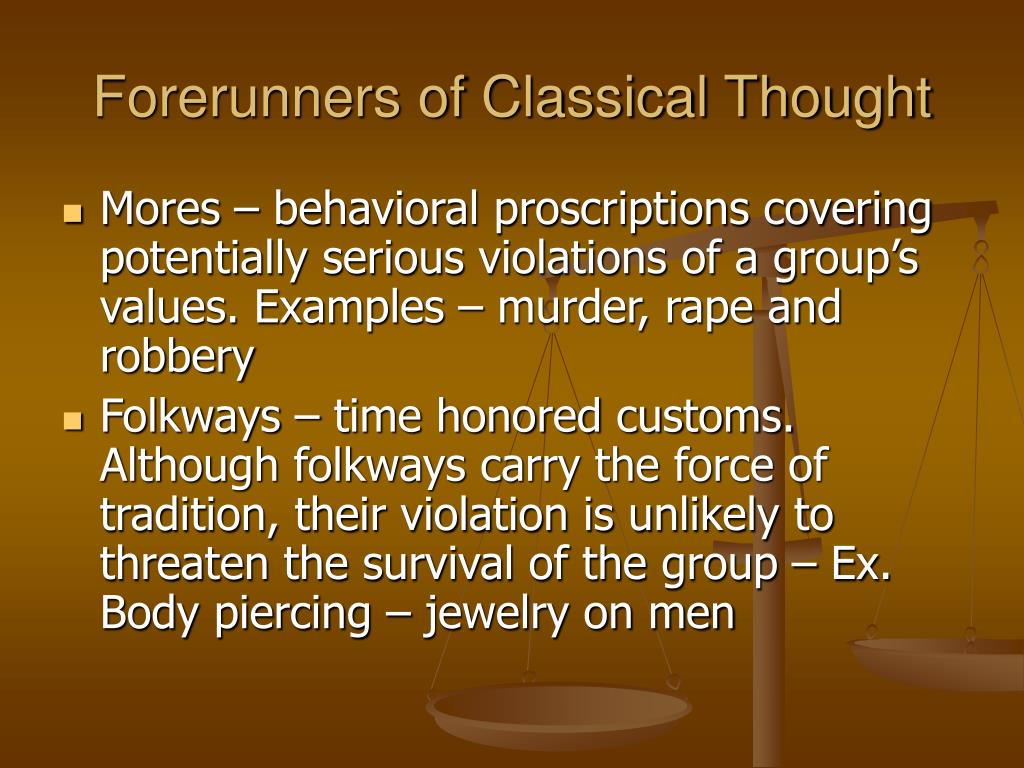 Forerunners of Classical Thought

- Mores – behavioral proscriptions covering potentially serious violations of a group's values. Examples – murder, rape and robbery
- Folkways – time honored customs. Although folkways carry the force of tradition, their violation is unlikely to threaten the survival of the group – Ex. Body piercing – jewelry on men